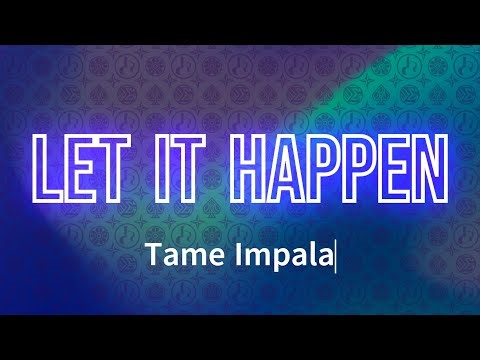 LET IT HAPPEN

Tame Impala